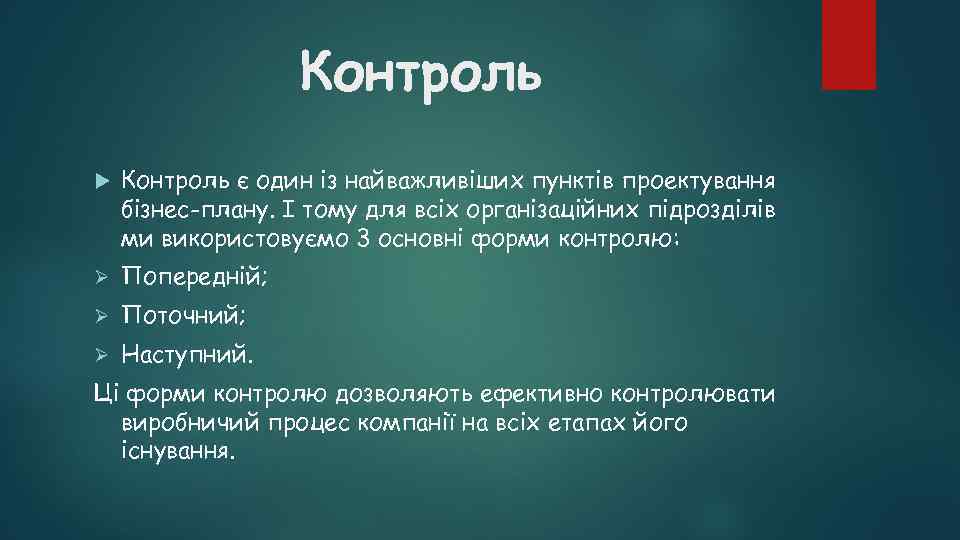 Контроль

Контроль є один із найважливіших пунктів проектування бізнес-плану. І тому для всіх організаційних підрозділів ми використовуємо 3 основні форми контролю:

Попередній;

Поточний;

Наступний.

Ці форми контролю дозволяють ефективно контролювати виробничий процес компанії на всіх етапах його існування.